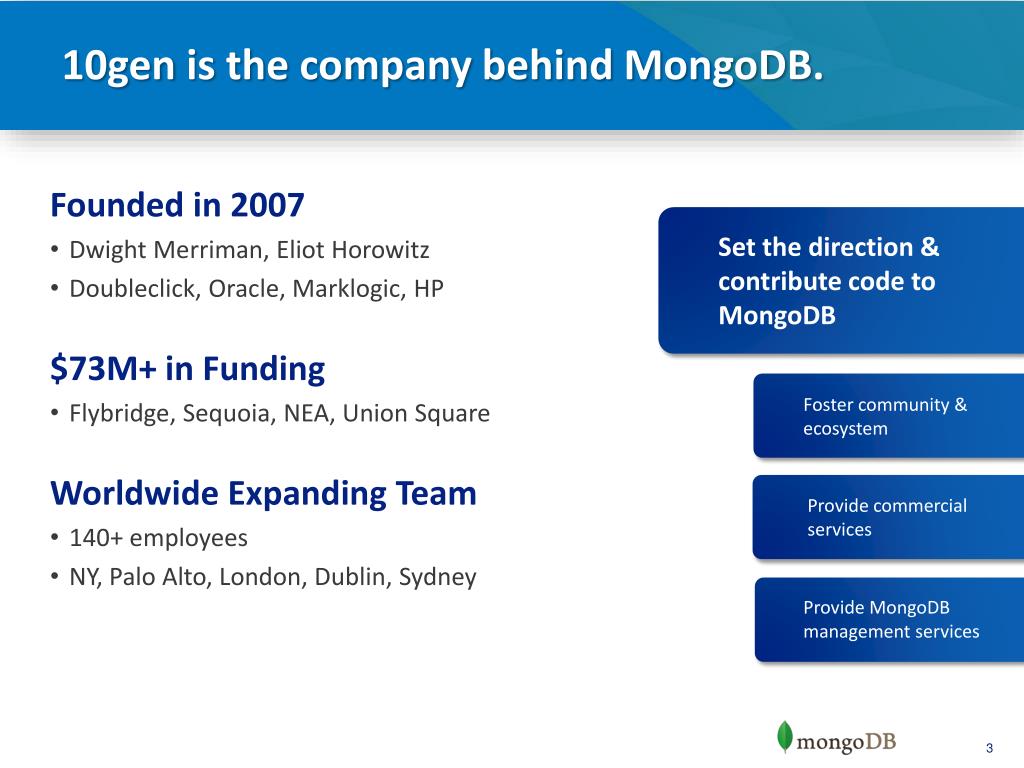 10gen is the company behind MongoDB.

Founded in 2007
• Dwight Merriman, Eliot Horowitz
• Doubleclick, Oracle, Marklogic, HP

$73M+ in Funding
• Flybridge, Sequoia, NEA, Union Square

Worldwide Expanding Team
• 140+ employees
• NY, Palo Alto, London, Dublin, Sydney

Set the direction & contribute code to MongoDB

Foster community & ecosystem

Provide commercial services

Provide MongoDB management services

mongoDB

3